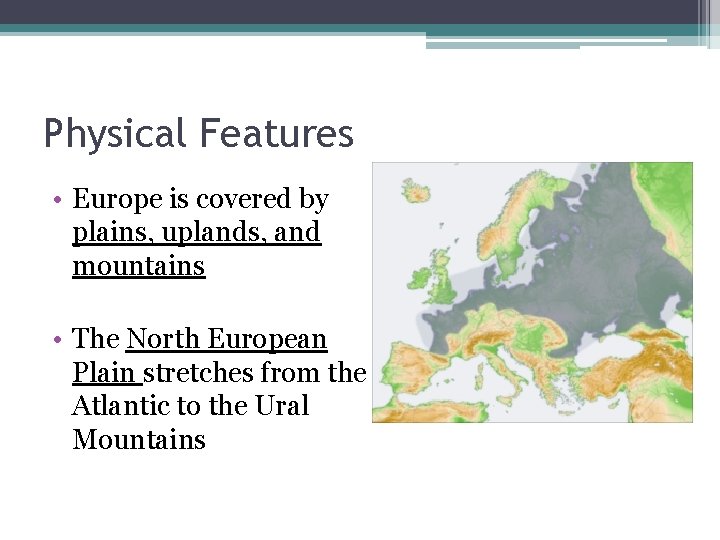 Physical Features

• Europe is covered by plains, uplands, and mountains

• The North European Plain stretches from the Atlantic to the Ural Mountains